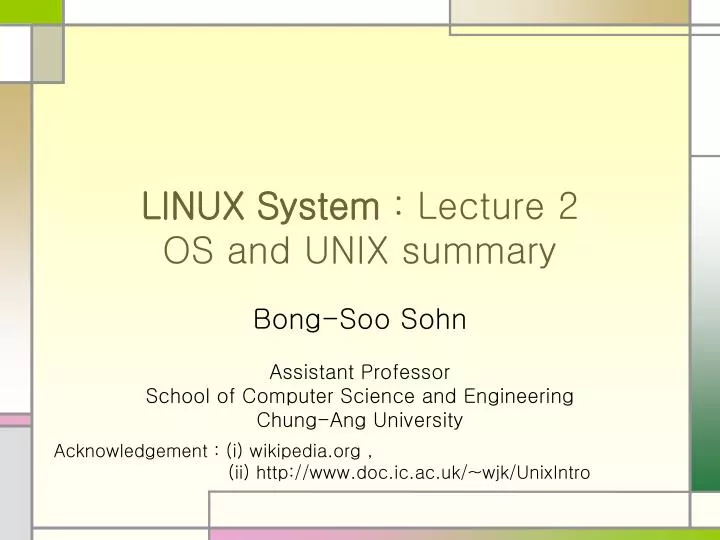 LINUX System : Lecture 2
OS and UNIX summary

Bong-Soo Sohn

Assistant Professor
School of Computer Science and Engineering
Chung-Ang University

Acknowledgement : (i) wikipedia.org ,
(ii) http://www.doc.ic.ac.uk/~wjk/UnixIntro